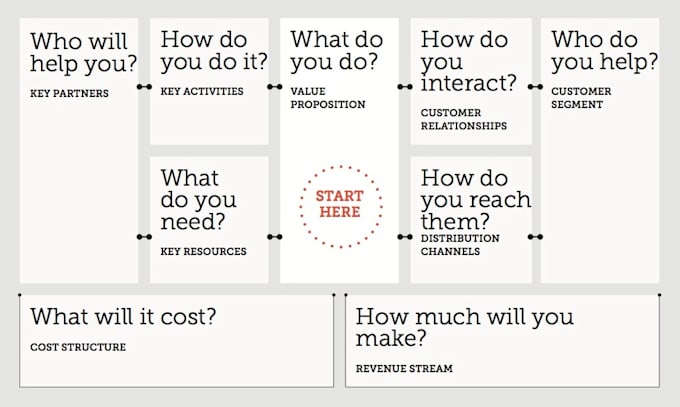 Who will help you?
KEY PARTNERS

How do you do it?
KEY ACTIVITIES

What do you need?
KEY RESOURCES

What do you do?
VALUE PROPOSITION

START HERE

How do you interact?
CUSTOMER RELATIONSHIPS

How do you reach them?
DISTRIBUTION CHANNELS

Who do you help?
CUSTOMER SEGMENT

What will it cost?
COST STRUCTURE

How much will you make?
REVENUE STREAM